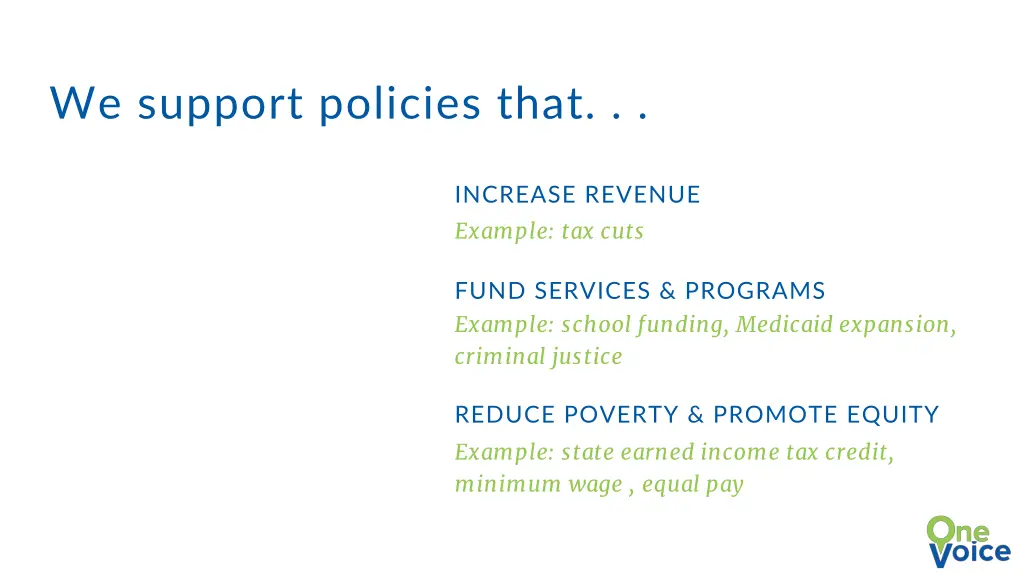 We support policies that. . .

INCREASE REVENUE
Example: tax cuts

FUND SERVICES & PROGRAMS
Example: school funding, Medicaid expansion, criminal justice

REDUCE POVERTY & PROMOTE EQUITY
Example: state earned income tax credit, minimum wage , equal pay

One Voice